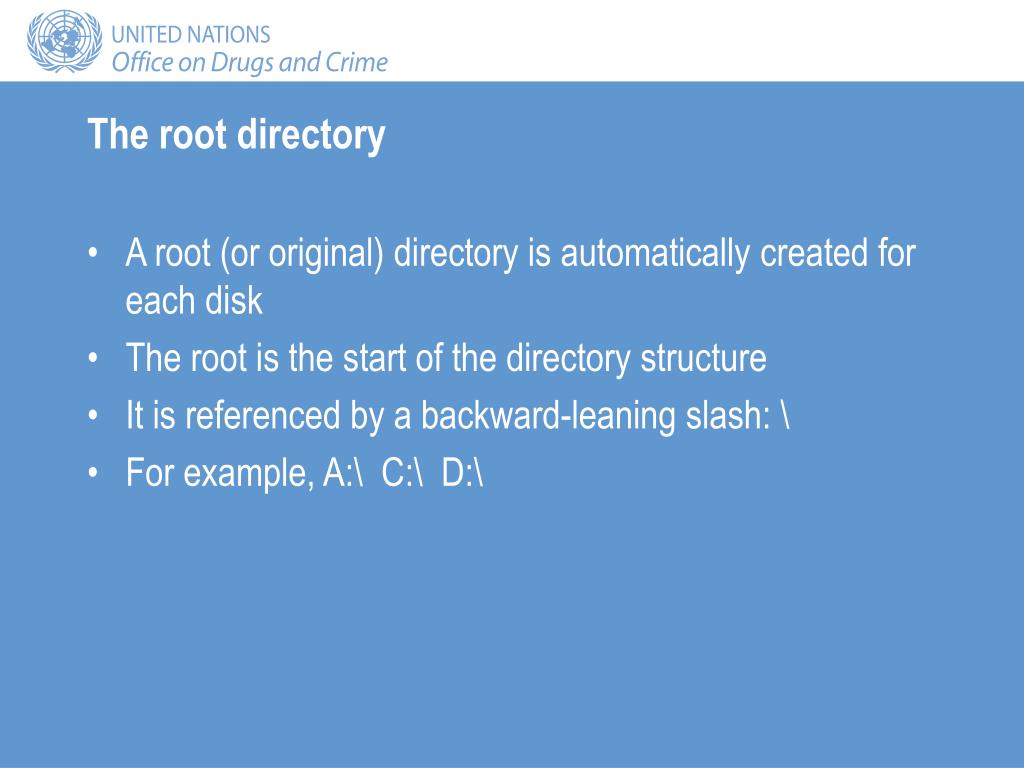 UNITED NATIONS
Office on Drugs and Crime

The root directory

• A root (or original) directory is automatically created for each disk
• The root is the start of the directory structure
• It is referenced by a backward-leaning slash: \
• For example, A:\  C:\  D:\